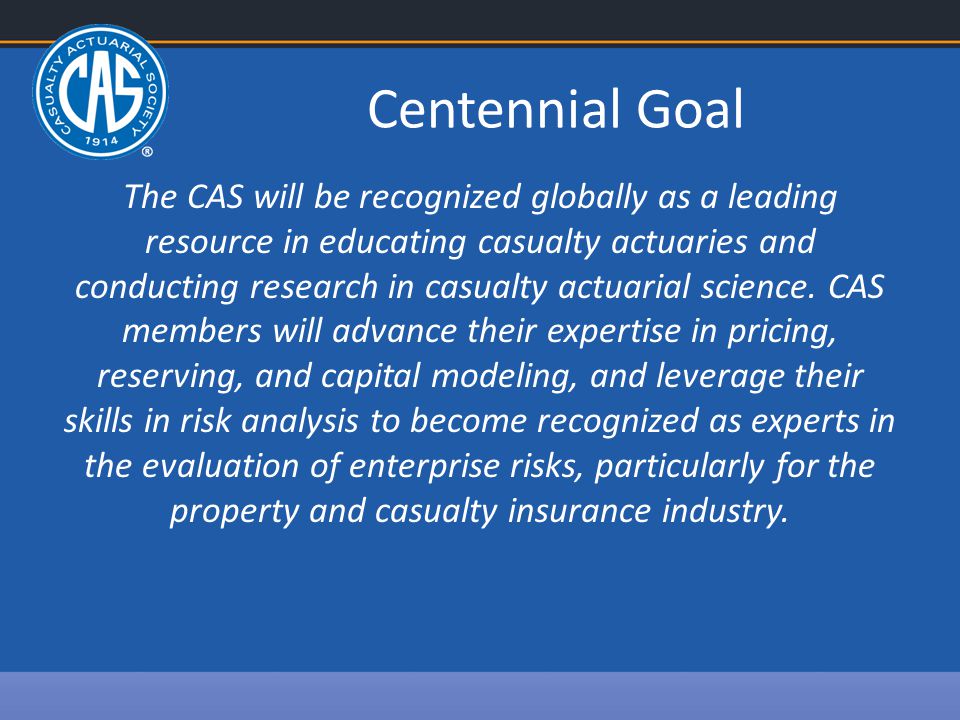 CASUALTY ACTUARIAL SOCIETY
CAS
1914
®

Centennial Goal

The CAS will be recognized globally as a leading resource in educating casualty actuaries and conducting research in casualty actuarial science. CAS members will advance their expertise in pricing, reserving, and capital modeling, and leverage their skills in risk analysis to become recognized as experts in the evaluation of enterprise risks, particularly for the property and casualty insurance industry.